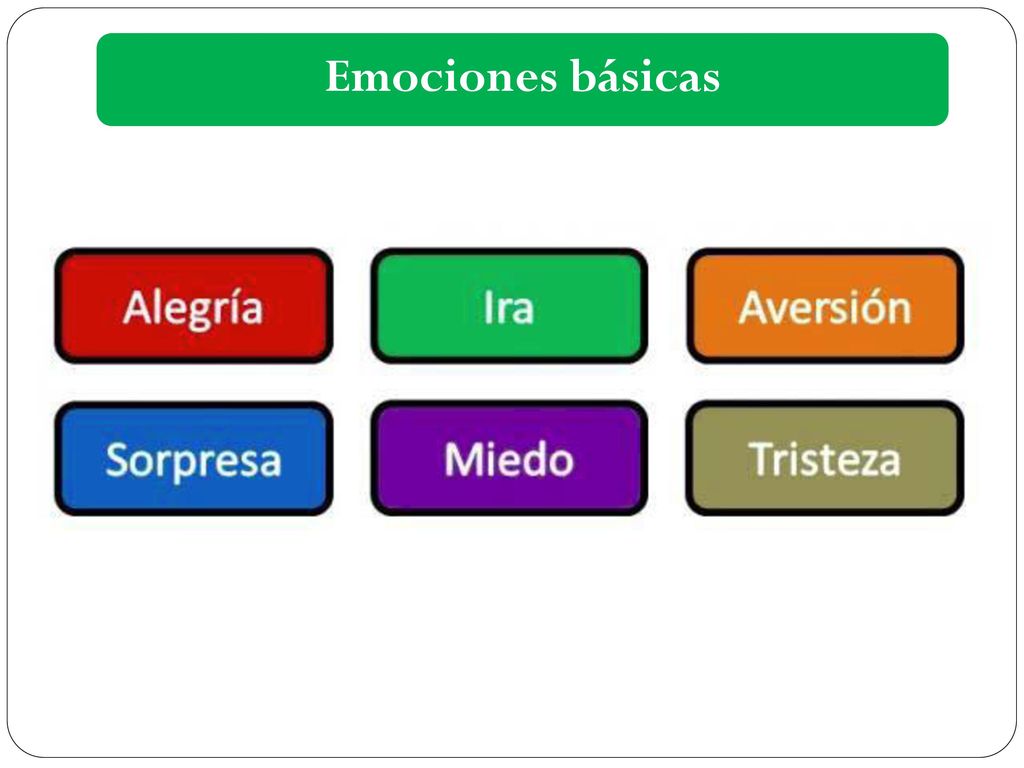 Emociones básicas

Alegría

Ira

Aversión

Sorpresa

Miedo

Tristeza